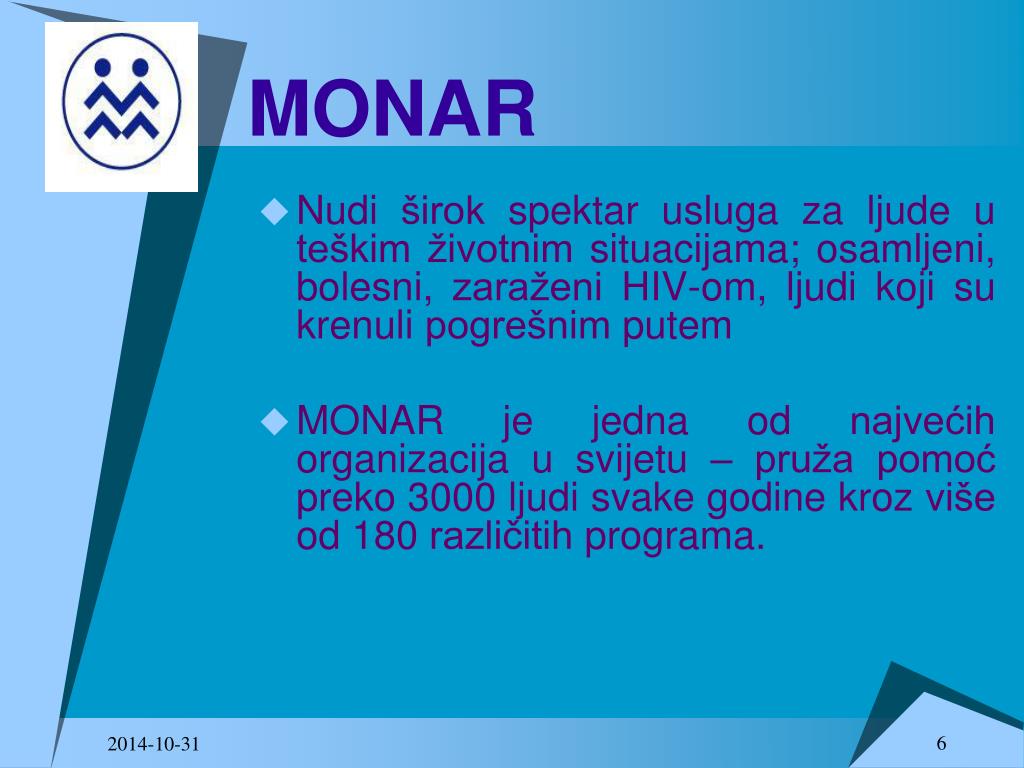 MONAR

Nudi širok spektar usluga za ljude u teškim životnim situacijama; osamljeni, bolesni, zaraženi HIV-om, ljudi koji su krenuli pogrešnim putem

MONAR je jedna od najvećih organizacija u svijetu – pruža pomoć preko 3000 ljudi svake godine kroz više od 180 različitih programa.

2014-10-31

6